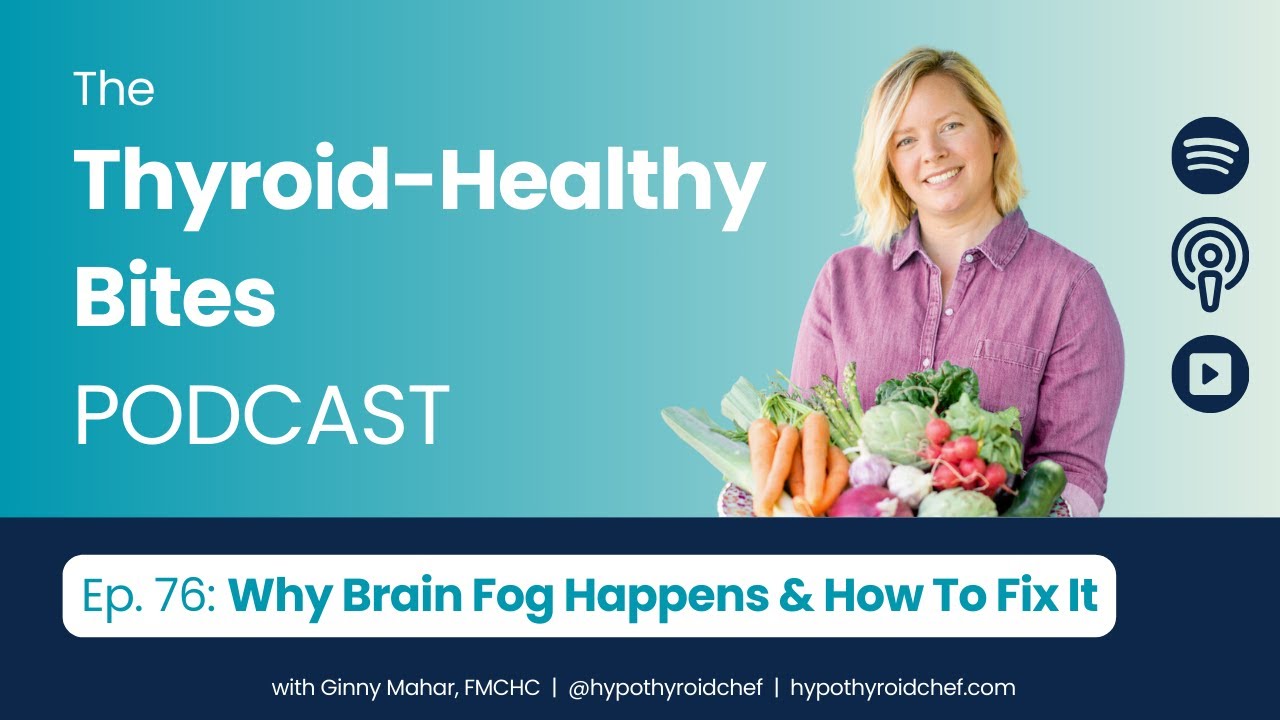 The
Thyroid-Healthy
Bites
PODCAST

Ep. 76: Why Brain Fog Happens & How To Fix It

with Ginny Mahar, FMCHC | @hypothyroidchef | hypothyroidchef.com